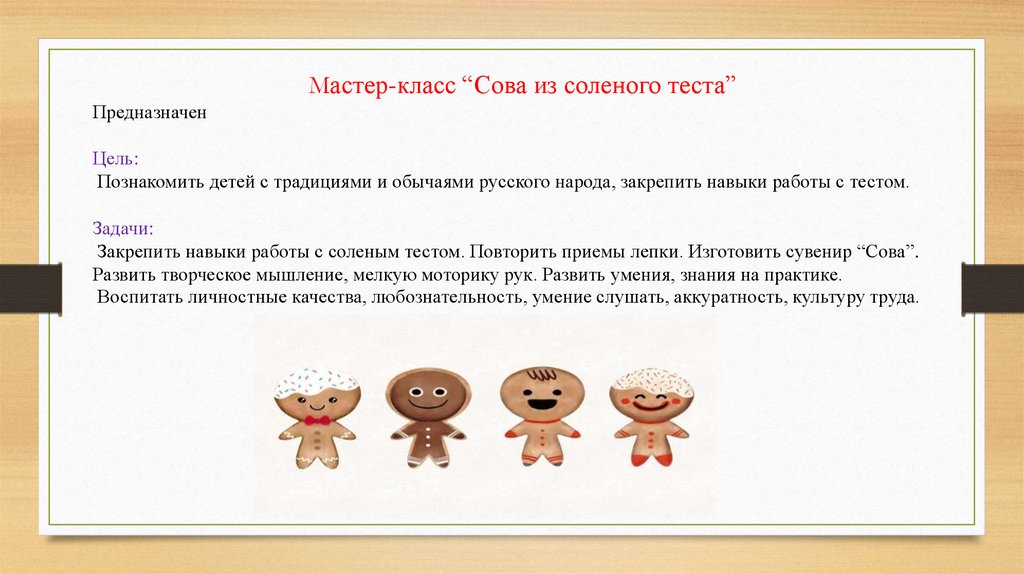 Мастер-класс “Сова из соленого теста”

Предназначен

Цель:
Познакомить детей с традициями и обычаями русского народа, закрепить навыки работы с тестом.

Задачи:
Закрепить навыки работы с соленым тестом. Повторить приемы лепки. Изготовить сувенир “Сова”. Развить творческое мышление, мелкую моторику рук. Развить умения, знания на практике.
Воспитать личностные качества, любознательность, умение слушать, аккуратность, культуру труда.